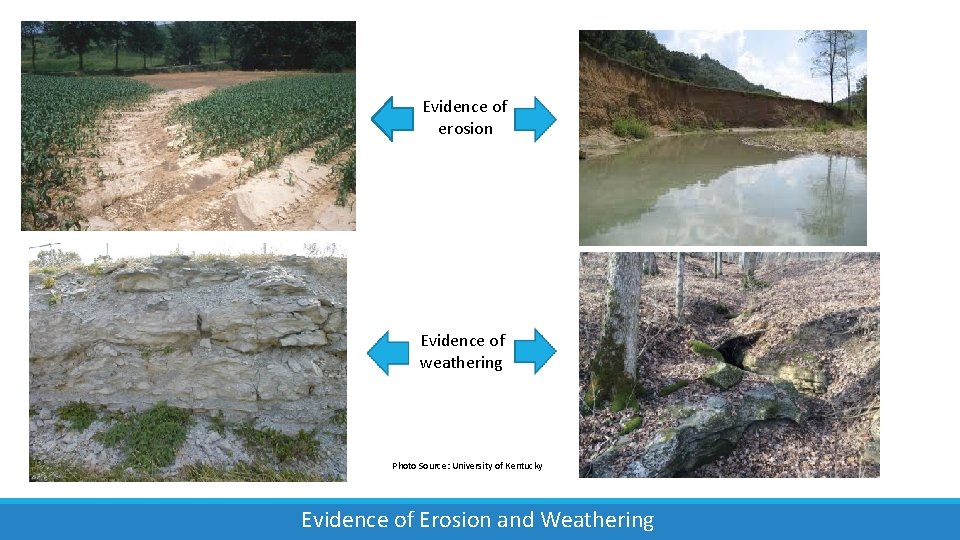 Evidence of erosion

Evidence of weathering

Photo Source: University of Kentucky

Evidence of Erosion and Weathering